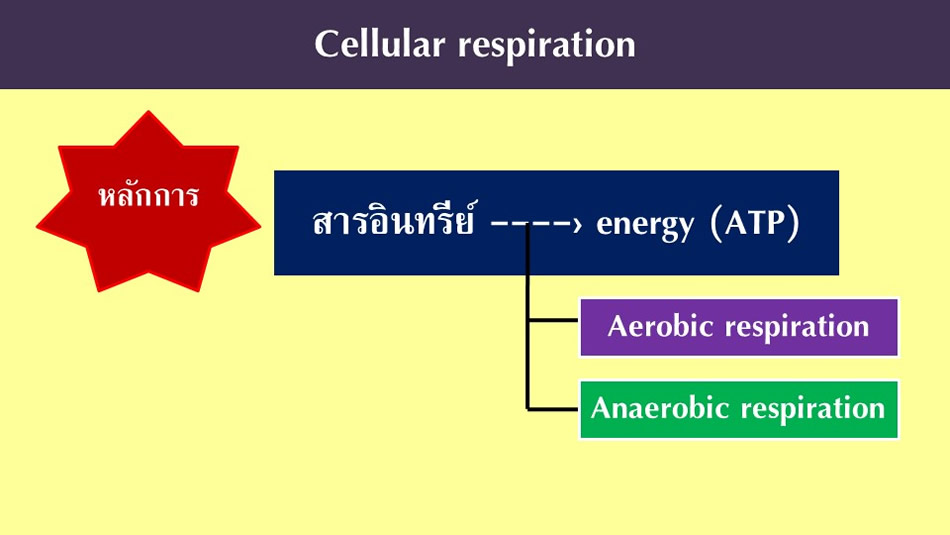 Cellular respiration

หลักการ

สารอินทรีย์ ----› energy (ATP)

Aerobic respiration

Anaerobic respiration